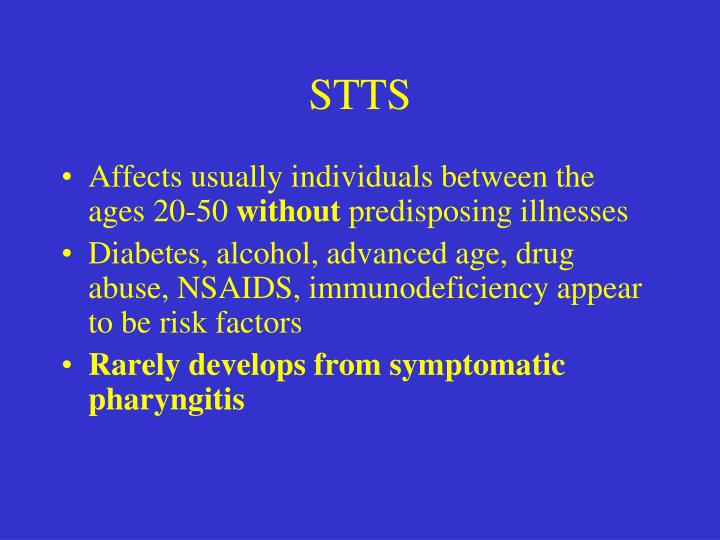 STTS

• Affects usually individuals between the ages 20-50 without predisposing illnesses

• Diabetes, alcohol, advanced age, drug abuse, NSAIDS, immunodeficiency appear to be risk factors

• Rarely develops from symptomatic pharyngitis